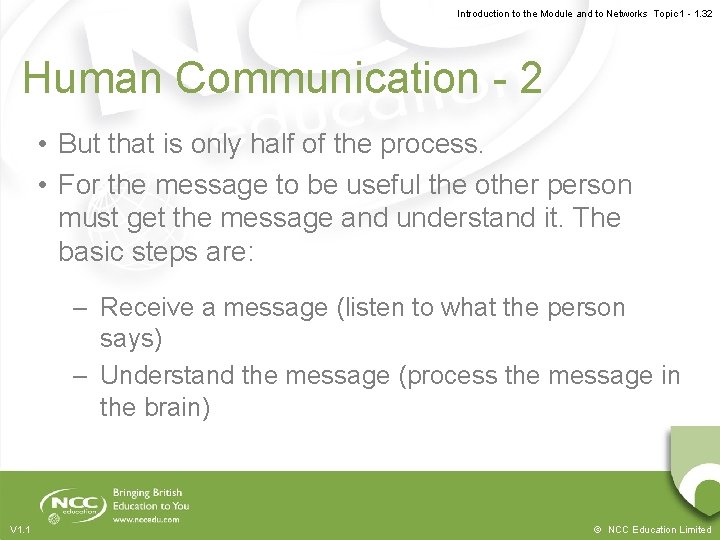 Introduction to the Module and to Networks Topic 1 - 1.32

Human Communication - 2

• But that is only half of the process.
• For the message to be useful the other person must get the message and understand it. The basic steps are:

– Receive a message (listen to what the person says)
– Understand the message (process the message in the brain)

NCC education

Bringing British Education to You
www.nccedu.com

V1.1

© NCC Education Limited